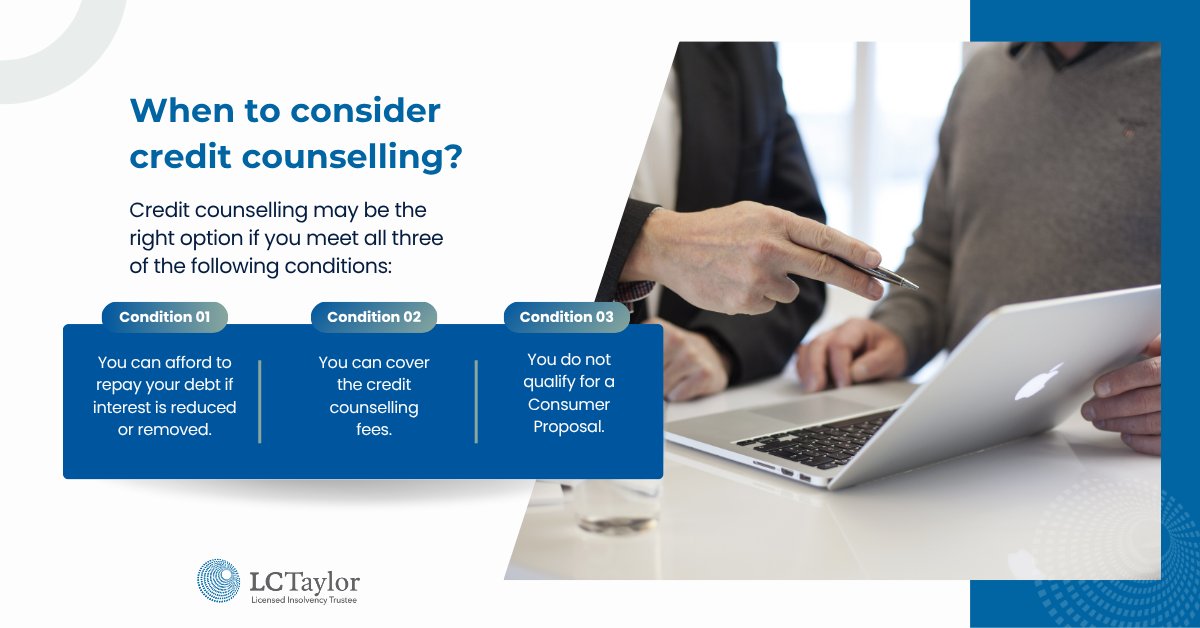 When to consider credit counselling?

Credit counselling may be the right option if you meet all three of the following conditions:

Condition 01

You can afford to repay your debt if interest is reduced or removed.

Condition 02

You can cover the credit counselling fees.

Condition 03

You do not qualify for a Consumer Proposal.

LCTaylor
Licensed Insolvency Trustee